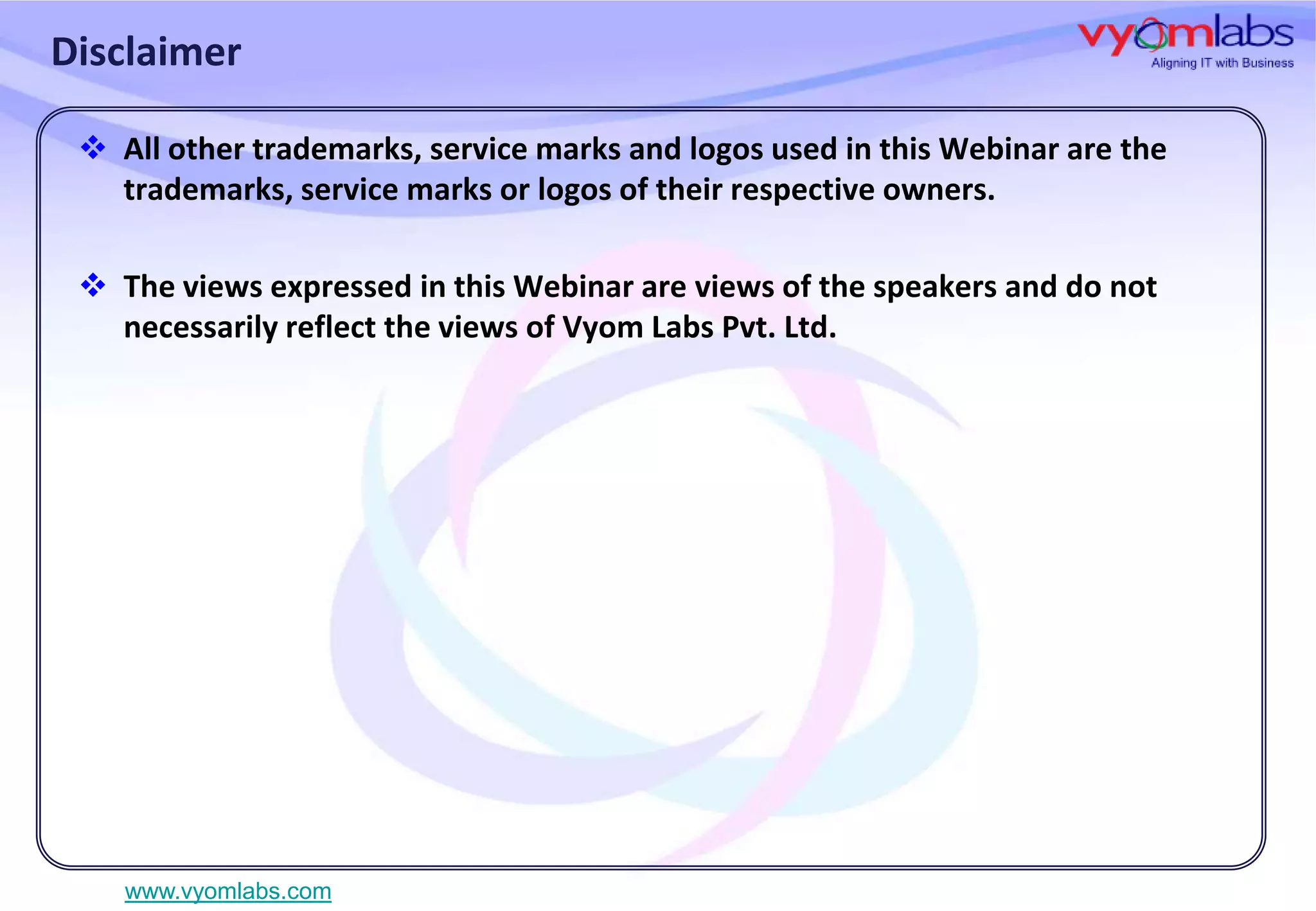 Disclaimer

vyomlabs
Aligning IT with Business

❖ All other trademarks, service marks and logos used in this Webinar are the trademarks, service marks or logos of their respective owners.

❖ The views expressed in this Webinar are views of the speakers and do not necessarily reflect the views of Vyom Labs Pvt. Ltd.

www.vyomlabs.com